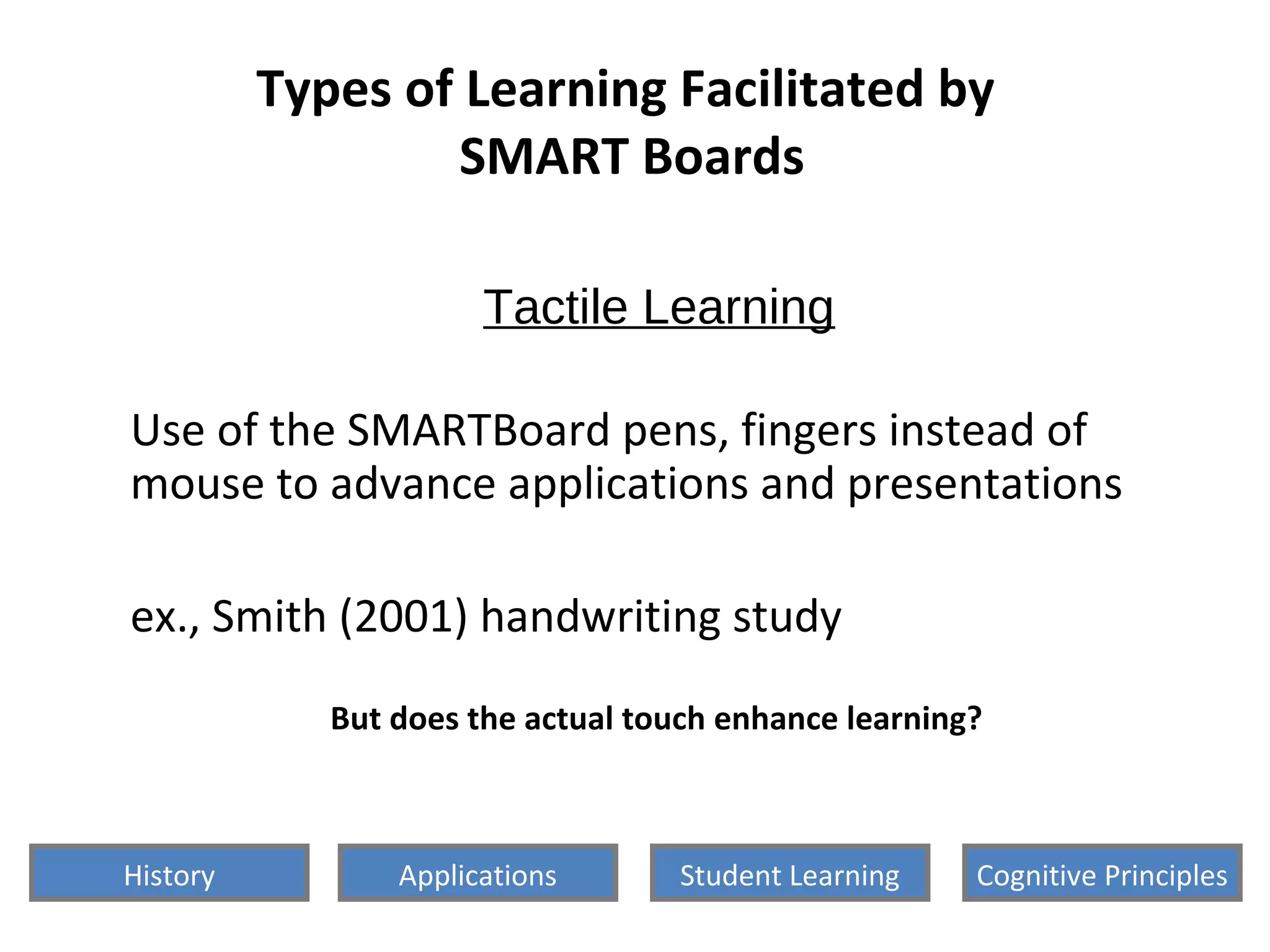 Types of Learning Facilitated by SMART Boards

Tactile Learning

Use of the SMARTBoard pens, fingers instead of mouse to advance applications and presentations

ex., Smith (2001) handwriting study

But does the actual touch enhance learning?

History

Applications

Student Learning

Cognitive Principles